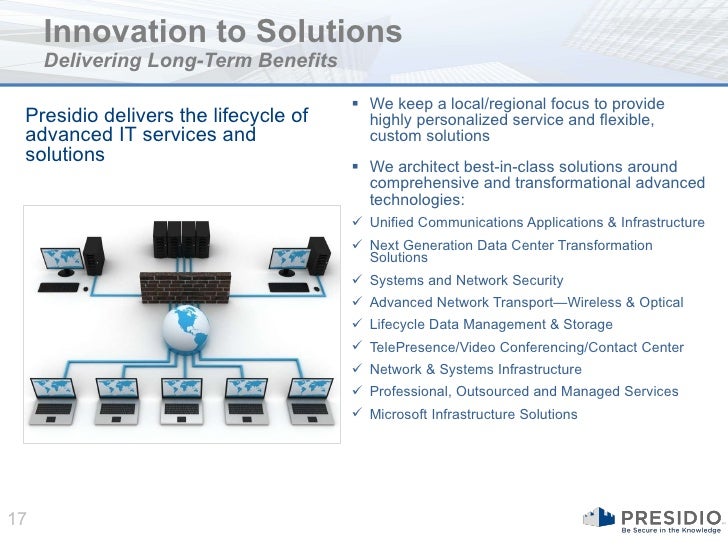 Innovation to Solutions
Delivering Long-Term Benefits

Presidio delivers the lifecycle of advanced IT services and solutions

▪ We keep a local/regional focus to provide highly personalized service and flexible, custom solutions

▪ We architect best-in-class solutions around comprehensive and transformational advanced technologies:

✓ Unified Communications Applications & Infrastructure
✓ Next Generation Data Center Transformation Solutions
✓ Systems and Network Security
✓ Advanced Network Transport—Wireless & Optical
✓ Lifecycle Data Management & Storage
✓ TelePresence/Video Conferencing/Contact Center
✓ Network & Systems Infrastructure
✓ Professional, Outsourced and Managed Services
✓ Microsoft Infrastructure Solutions

17

PRESIDIO
Be Secure in the Knowledge